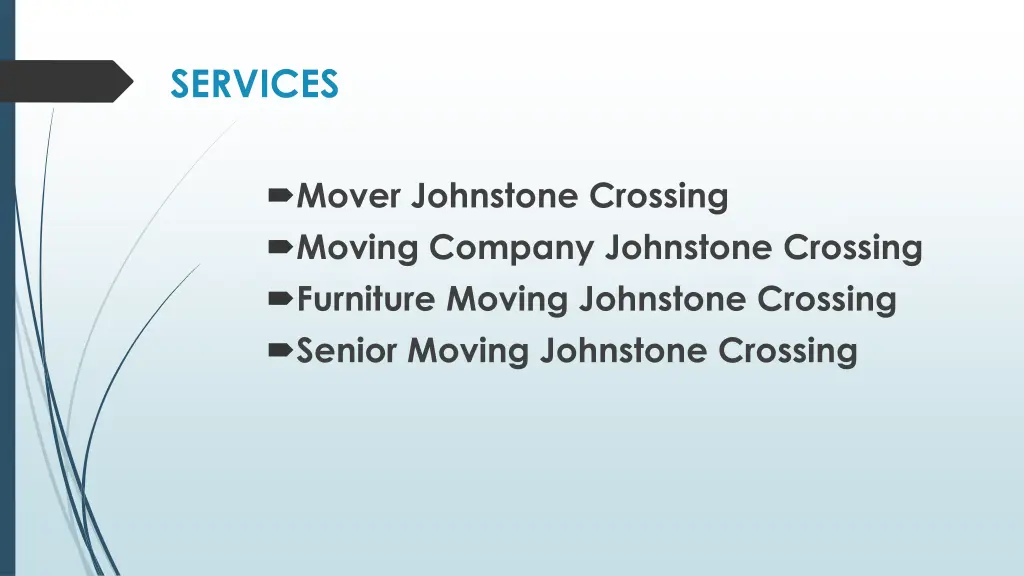 SERVICES

Mover Johnstone Crossing
Moving Company Johnstone Crossing
Furniture Moving Johnstone Crossing
Senior Moving Johnstone Crossing